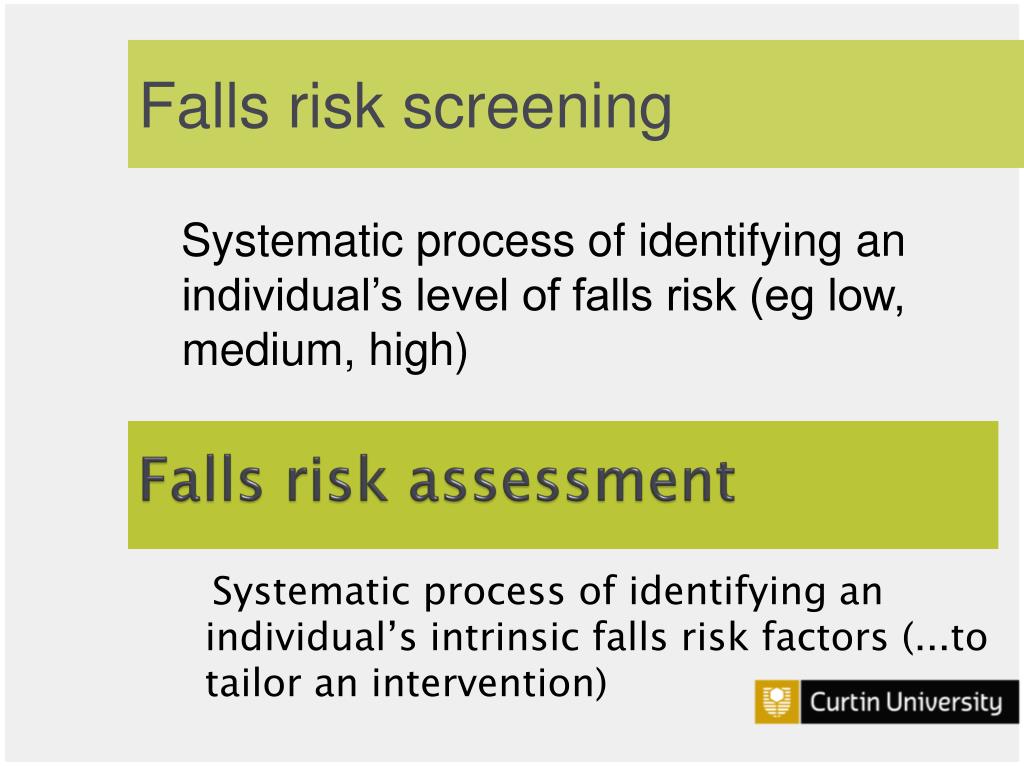 Falls risk screening

Systematic process of identifying an individual’s level of falls risk (eg low, medium, high)

Falls risk assessment

Systematic process of identifying an individual’s intrinsic falls risk factors (...to tailor an intervention)

Curtin University